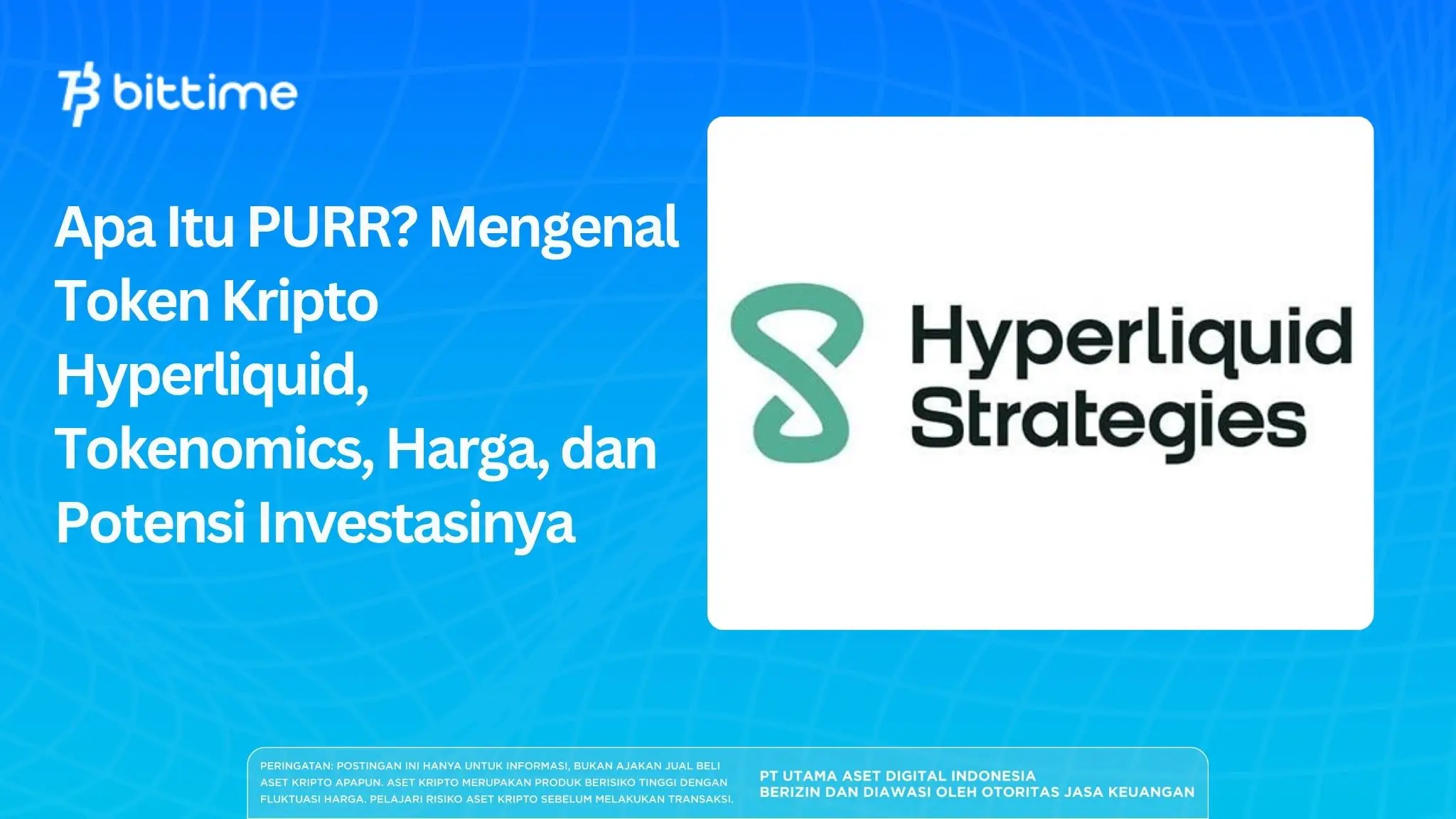 bittime

Apa Itu PURR? Mengenal Token Kripto Hyperliquid, Tokenomics, Harga, dan Potensi Investasinya

Hyperliquid Strategies

PERINGATAN: POSTINGAN INI HANYA UNTUK INFORMASI, BUKAN AJAKAN JUAL BELI ASET KRIPTO APAPUN. ASET KRIPTO MERUPAKAN PRODUK BERISIKO TINGGI DENGAN FLUKTUASI HARGA. PELAJARI RISIKO ASET KRIPTO SEBELUM MELAKUKAN TRANSAKSI.

PT UTAMA ASET DIGITAL INDONESIA
BERIZIN DAN DIAWASI OLEH OTORITAS JASA KEUANGAN